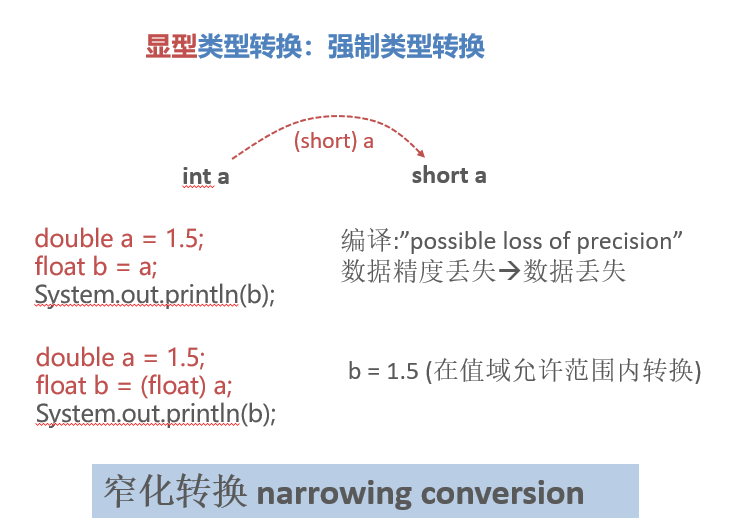 显型类型转换：强制类型转换

(short) a

int a

short a

double a = 1.5;
float b = a;
System.out.println(b);

编译:”possible loss of precision”
数据精度丢失→数据丢失

double a = 1.5;
float b = (float) a;
System.out.println(b);

b = 1.5 (在值域允许范围内转换)

窄化转换 narrowing conversion